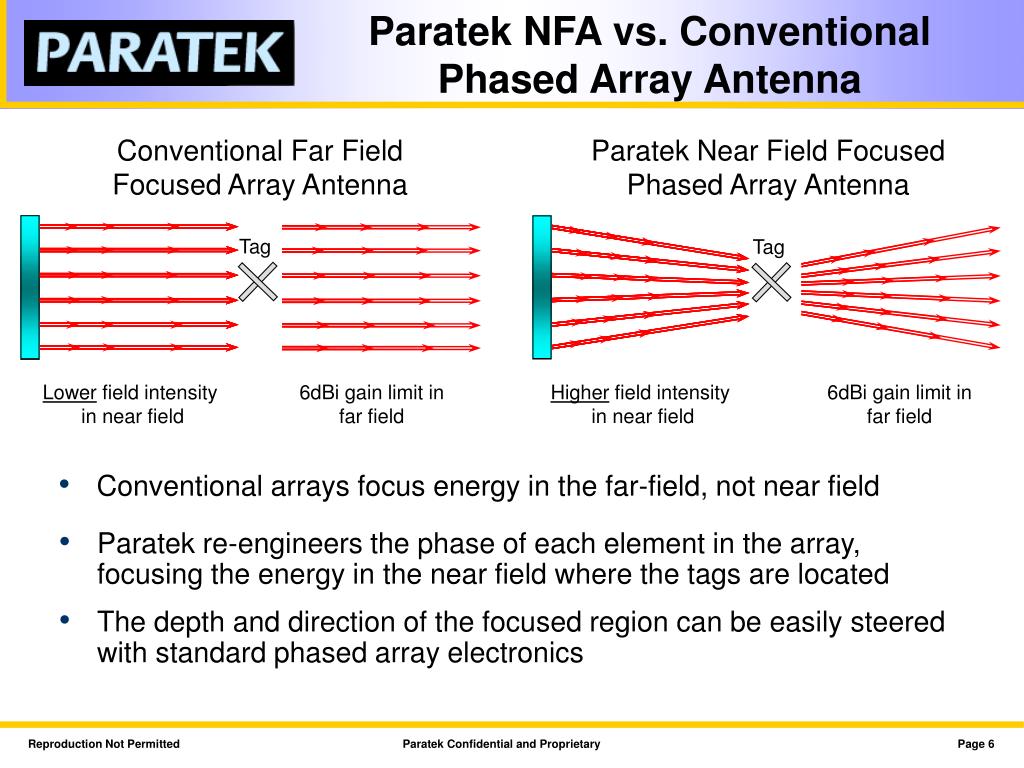 PARATEK

Paratek NFA vs. Conventional Phased Array Antenna

Conventional Far Field Focused Array Antenna

Tag

Lower field intensity in near field

6dBi gain limit in far field

Paratek Near Field Focused Phased Array Antenna

Tag

Higher field intensity in near field

6dBi gain limit in far field

• Conventional arrays focus energy in the far-field, not near field

• Paratek re-engineers the phase of each element in the array, focusing the energy in the near field where the tags are located

• The depth and direction of the focused region can be easily steered with standard phased array electronics

Reproduction Not Permitted

Paratek Confidential and Proprietary

Page 6